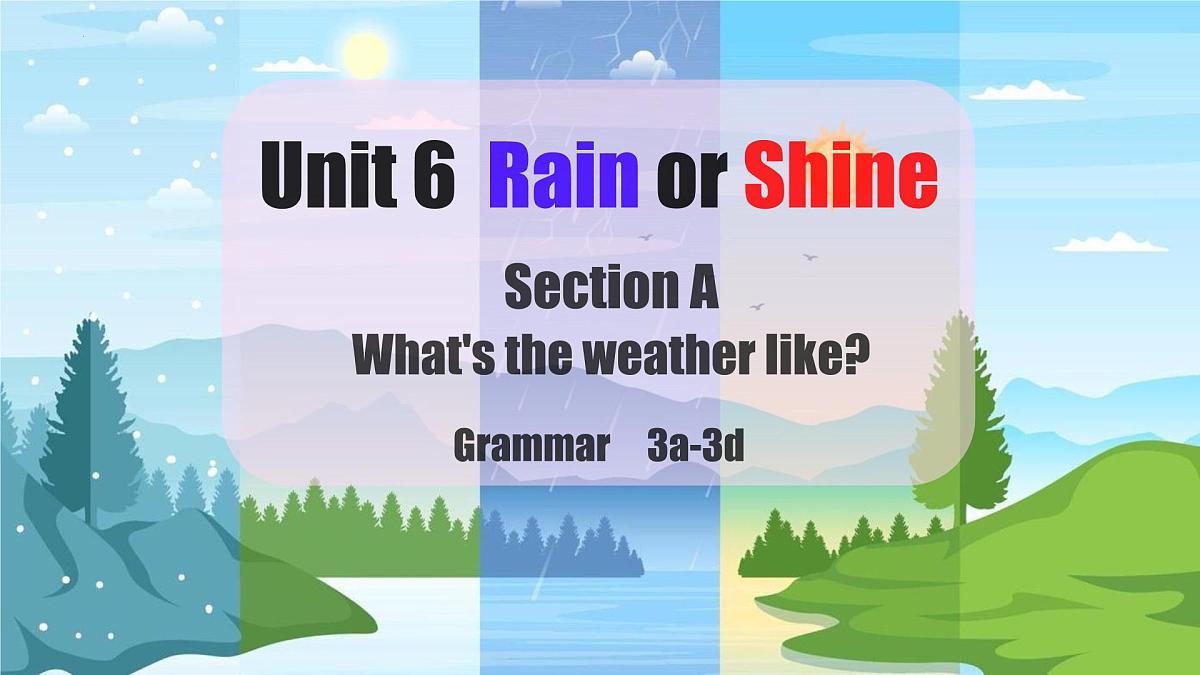 Unit 6 Rain or Shine

Section A

What's the weather like?

Grammar 3a-3d